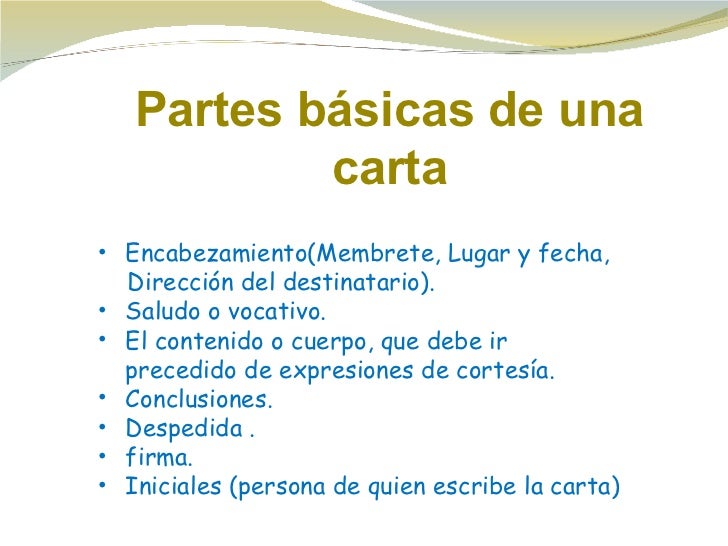 Partes básicas de una carta

• Encabezamiento(Membrete, Lugar y fecha, Dirección del destinatario).
• Saludo o vocativo.
• El contenido o cuerpo, que debe ir precedido de expresiones de cortesía.
• Conclusiones.
• Despedida .
• firma.
• Iniciales (persona de quien escribe la carta)